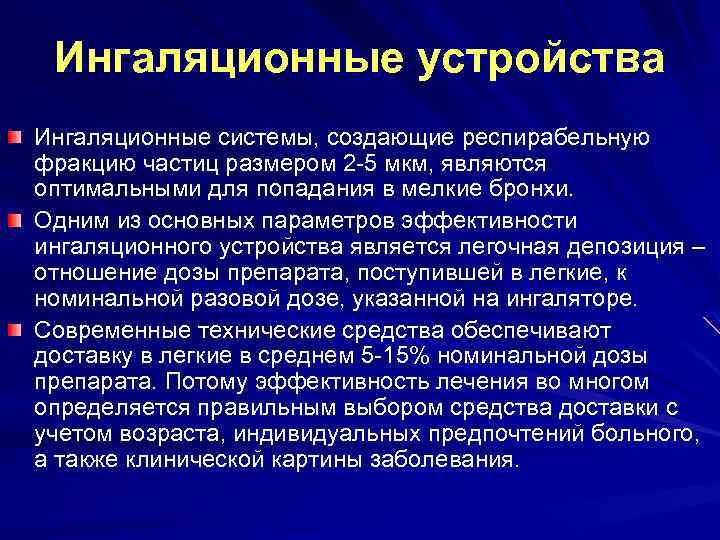 Ингаляционные устройства

Ингаляционные системы, создающие респирабельную фракцию частиц размером 2-5 мкм, являются оптимальными для попадания в мелкие бронхи.

Одним из основных параметров эффективности ингаляционного устройства является легочная депозиция – отношение дозы препарата, поступившей в легкие, к номинальной разовой дозе, указанной на ингаляторе.

Современные технические средства обеспечивают доставку в легкие в среднем 5-15% номинальной дозы препарата. Потому эффективность лечения во многом определяется правильным выбором средства доставки с учетом возраста, индивидуальных предпочтений больного, а также клинической картины заболевания.